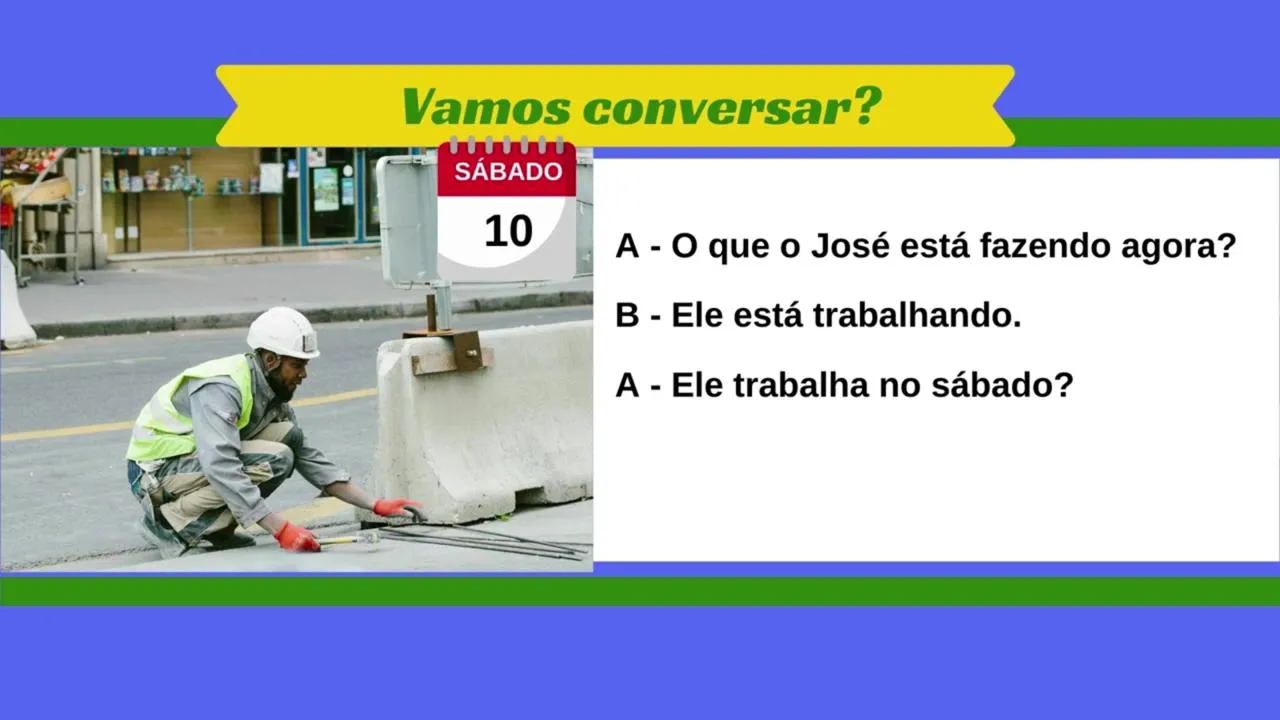 Vamos conversar?

SÁBADO
10

A - O que o José está fazendo agora?

B - Ele está trabalhando.

A - Ele trabalha no sábado?